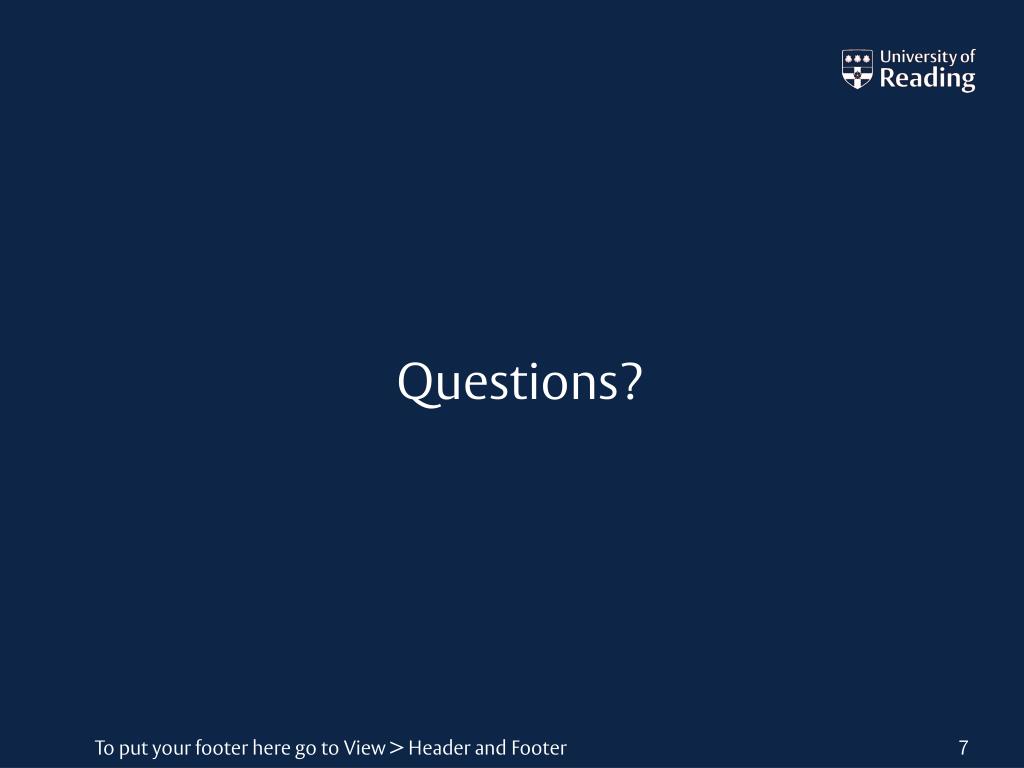 University of Reading

Questions?

To put your footer here go to View > Header and Footer

7